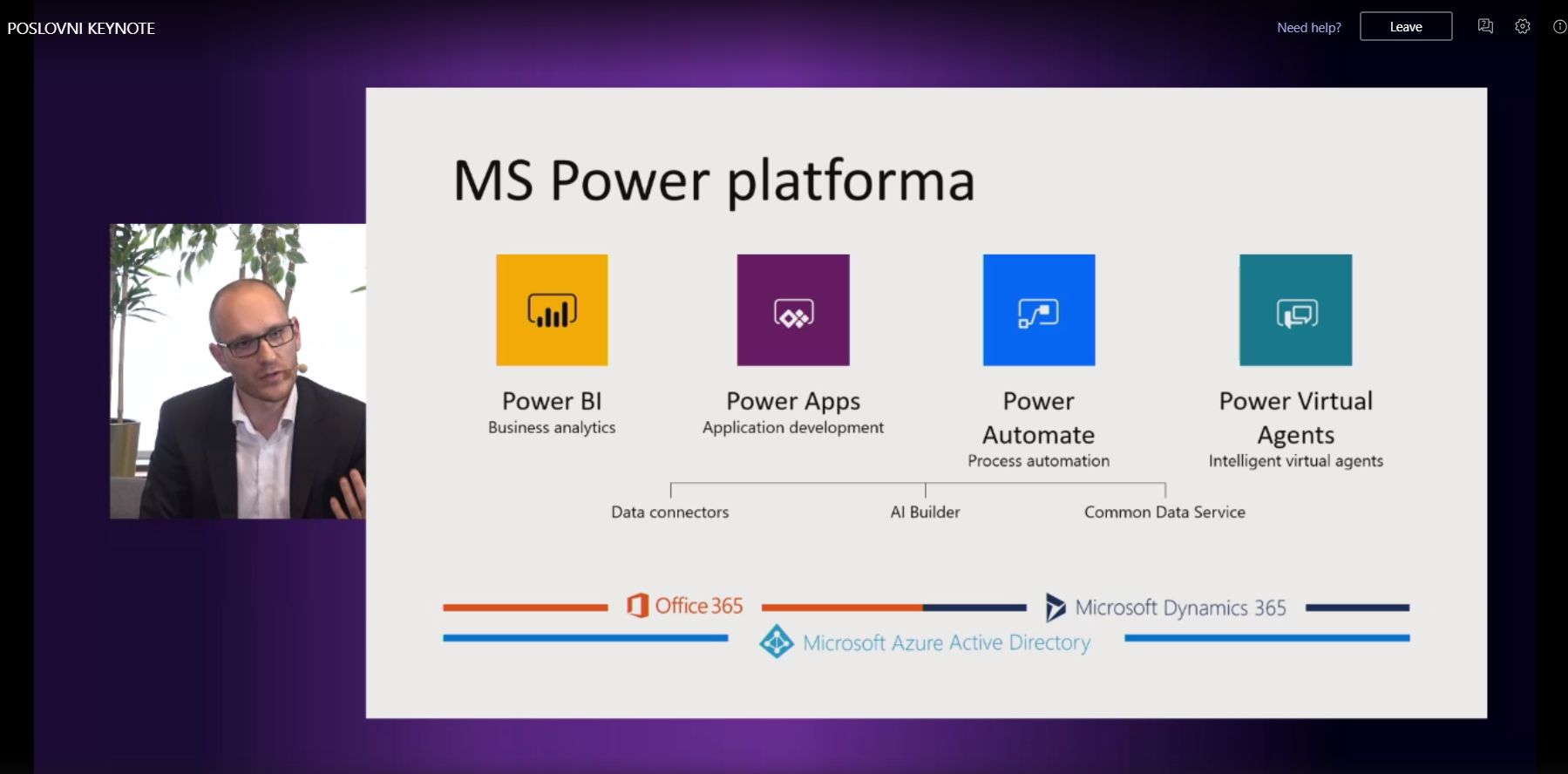 POSLOVNI KEYNOTE

Need help?

Leave

MS Power platforma

Power BI
Business analytics

Power Apps
Application development

Power Automate
Process automation

Power Virtual Agents
Intelligent virtual agents

Data connectors

AI Builder

Common Data Service

Office 365

Microsoft Dynamics 365

Microsoft Azure Active Directory